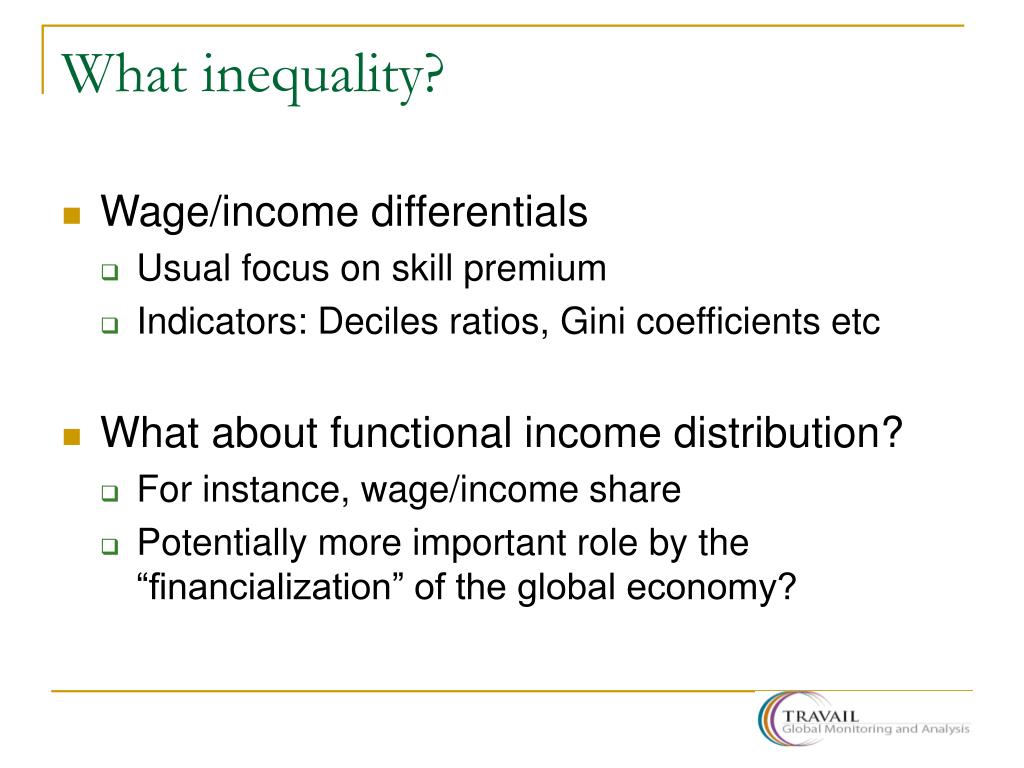 What inequality?

Wage/income differentials

Usual focus on skill premium

Indicators: Deciles ratios, Gini coefficients etc

What about functional income distribution?

For instance, wage/income share

Potentially more important role by the “financialization” of the global economy?

TRAVAIL
Global Monitoring and Analysis